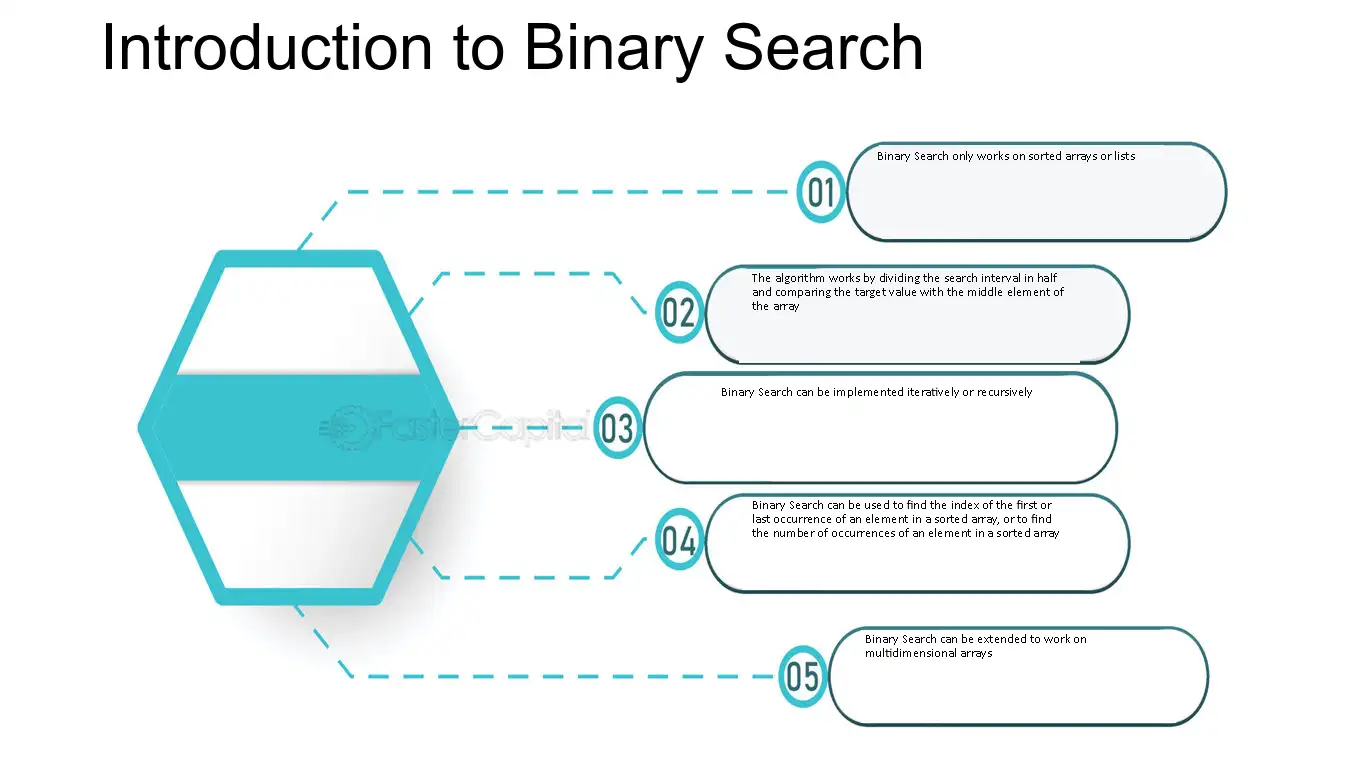 Introduction to Binary Search

01
Binary Search only works on sorted arrays or lists

02
The algorithm works by dividing the search interval in half and comparing the target value with the middle element of the array

FasterCapital

03
Binary Search can be implemented iteratively or recursively

04
Binary Search can be used to find the index of the first or last occurrence of an element in a sorted array, or to find the number of occurrences of an element in a sorted array

05
Binary Search can be extended to work on multidimensional arrays